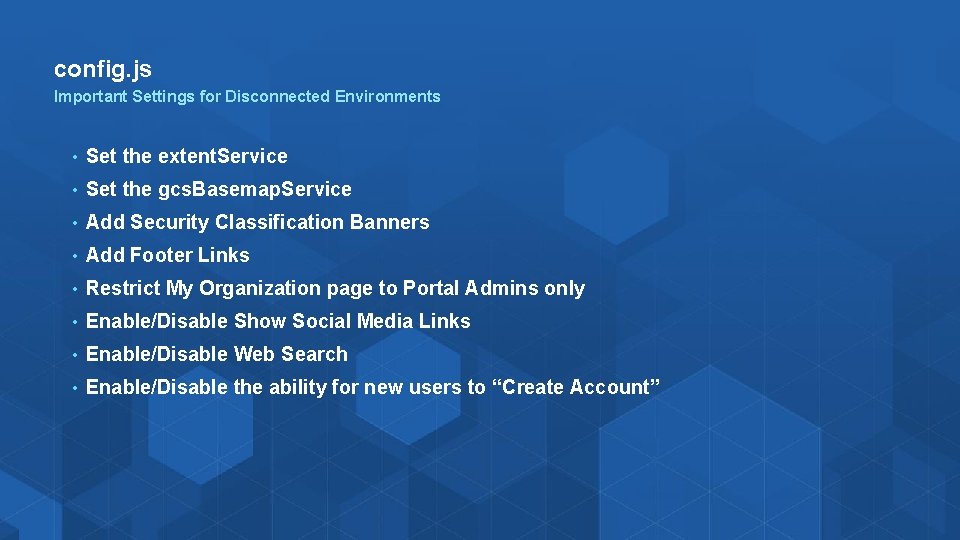 config.js
Important Settings for Disconnected Environments

• Set the extentService
• Set the gcsBasemapService
• Add Security Classification Banners
• Add Footer Links
• Restrict My Organization page to Portal Admins only
• Enable/Disable Show Social Media Links
• Enable/Disable Web Search
• Enable/Disable the ability for new users to “Create Account”